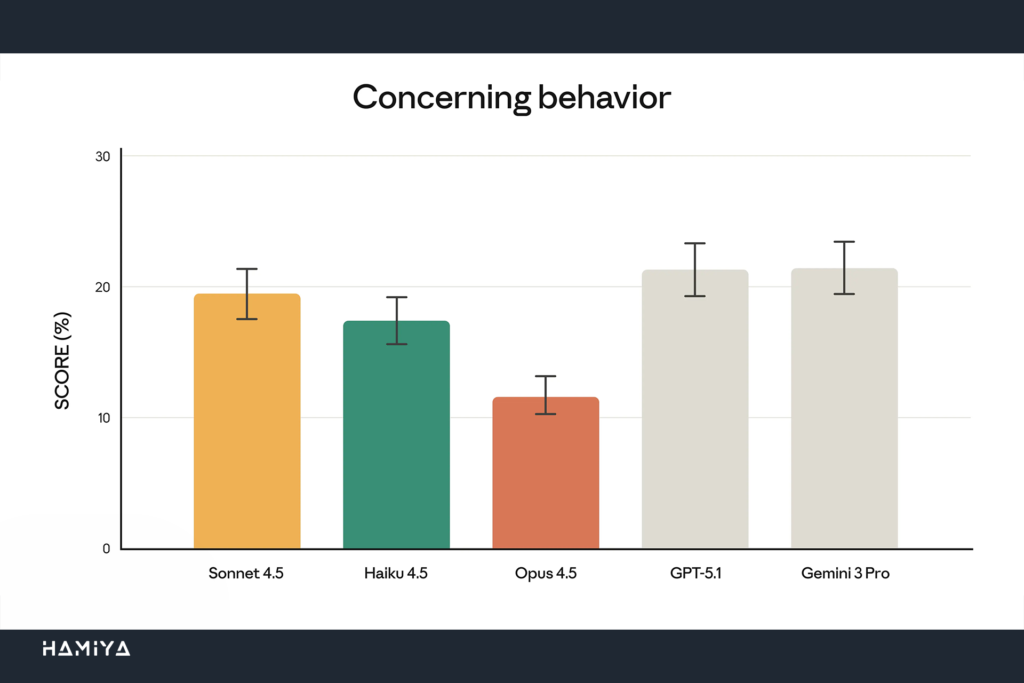 Concerning behavior

SCORE (%)

30
20
10
0

Sonnet 4.5
Haiku 4.5
Opus 4.5
GPT-5.1
Gemini 3 Pro

HAMIYA